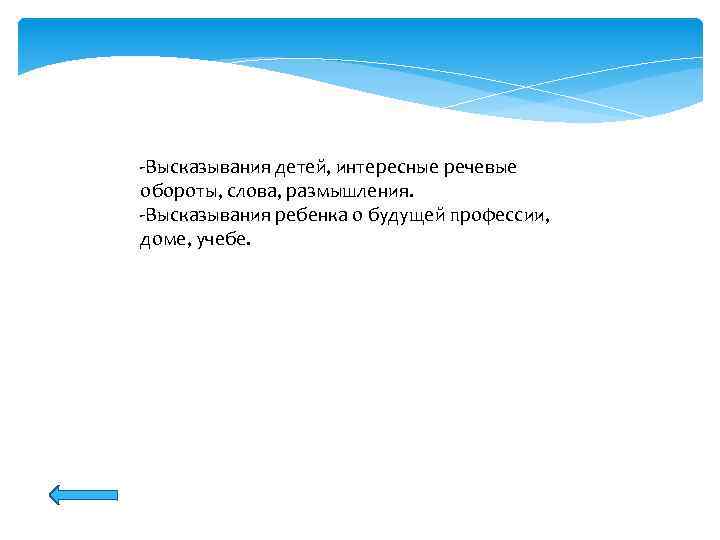 -Высказывания детей, интересные речевые обороты, слова, размышления.
-Высказывания ребенка о будущей профессии, доме, учебе.